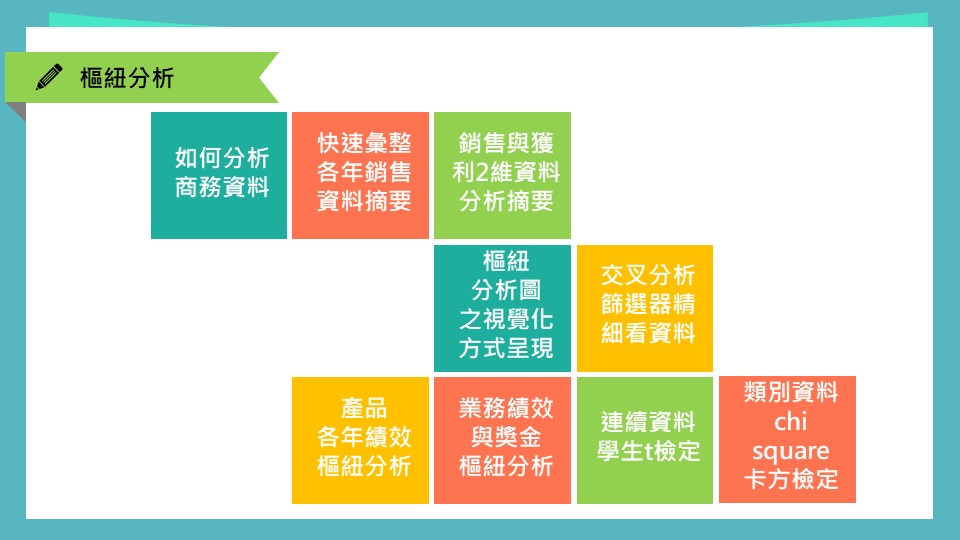 樞紐分析

如何分析商務資料

快速彙整各年銷售資料摘要

銷售與獲利2維資料分析摘要

樞紐分析圖之視覺化方式呈現

交叉分析篩選器精細看資料

產品各年績效樞紐分析

業務績效與獎金樞紐分析

連續資料學生t檢定

類別資料chi square卡方檢定